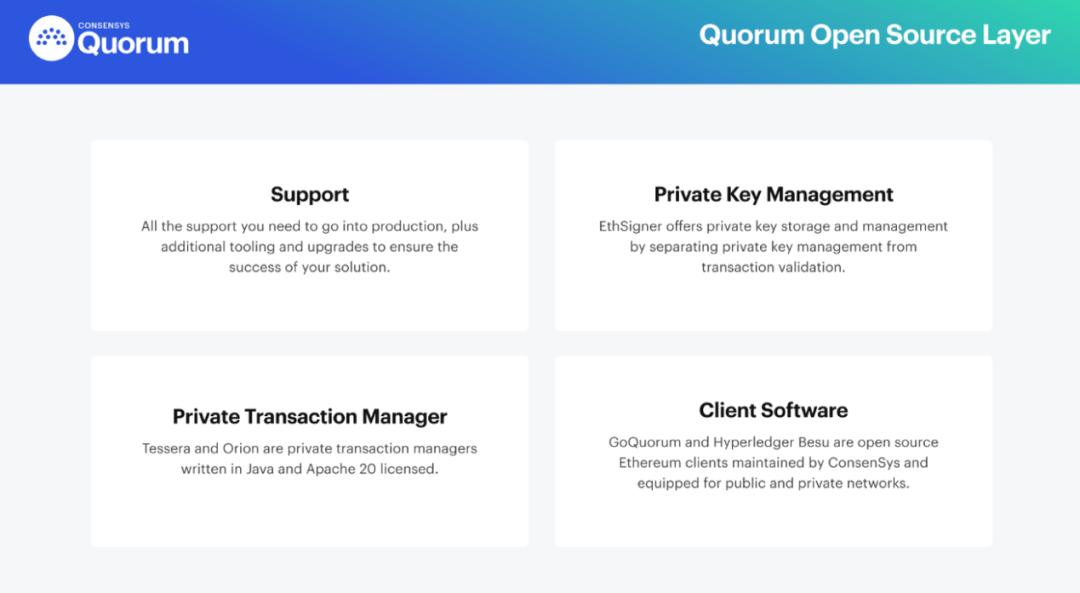 CONSENSYS
Quorum

Quorum Open Source Layer

Support

All the support you need to go into production, plus additional tooling and upgrades to ensure the success of your solution.

Private Key Management

EthSigner offers private key storage and management by separating private key management from transaction validation.

Private Transaction Manager

Tessera and Orion are private transaction managers written in Java and Apache 20 licensed.

Client Software

GoQuorum and Hyperledger Besu are open source Ethereum clients maintained by ConsenSys and equipped for public and private networks.